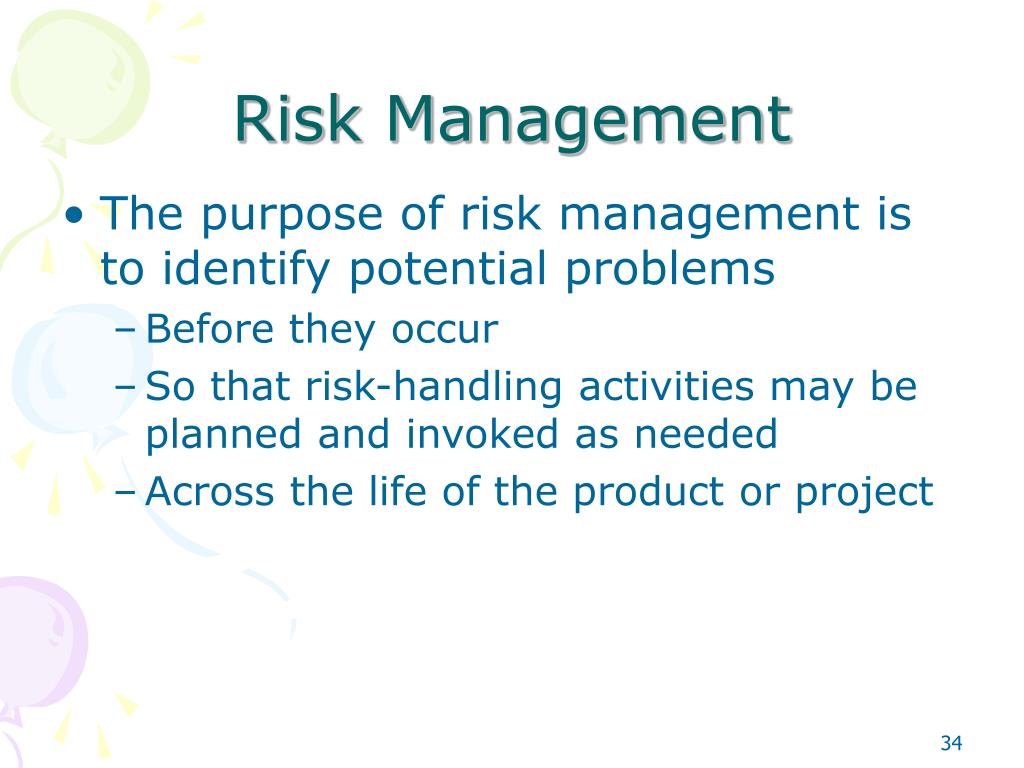 Risk Management

• The purpose of risk management is to identify potential problems
  – Before they occur
  – So that risk-handling activities may be planned and invoked as needed
  – Across the life of the product or project

34